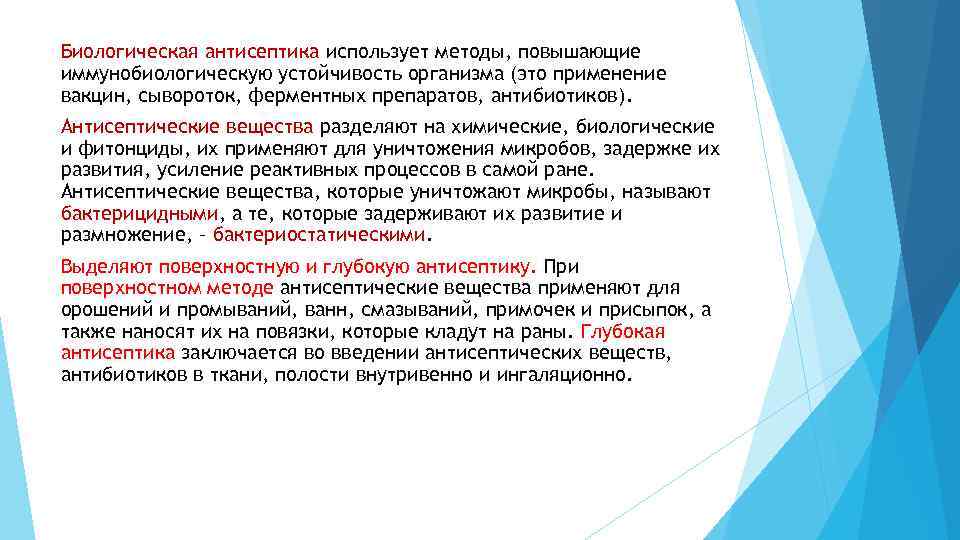 Биологическая антисептика использует методы, повышающие иммунобиологическую устойчивость организма (это применение вакцин, сывороток, ферментных препаратов, антибиотиков).

Антисептические вещества разделяют на химические, биологические и фитонциды, их применяют для уничтожения микробов, задержке их развития, усиление реактивных процессов в самой ране. Антисептические вещества, которые уничтожают микробы, называют бактерицидными, а те, которые задерживают их развитие и размножение, – бактериостатическими.

Выделяют поверхностную и глубокую антисептику. При поверхностном методе антисептические вещества применяют для орошений и промываний, ванн, смазываний, примочек и присыпок, а также наносят их на повязки, которые кладут на раны. Глубокая антисептика заключается во введении антисептических веществ, антибиотиков в ткани, полости внутривенно и ингаляционно.